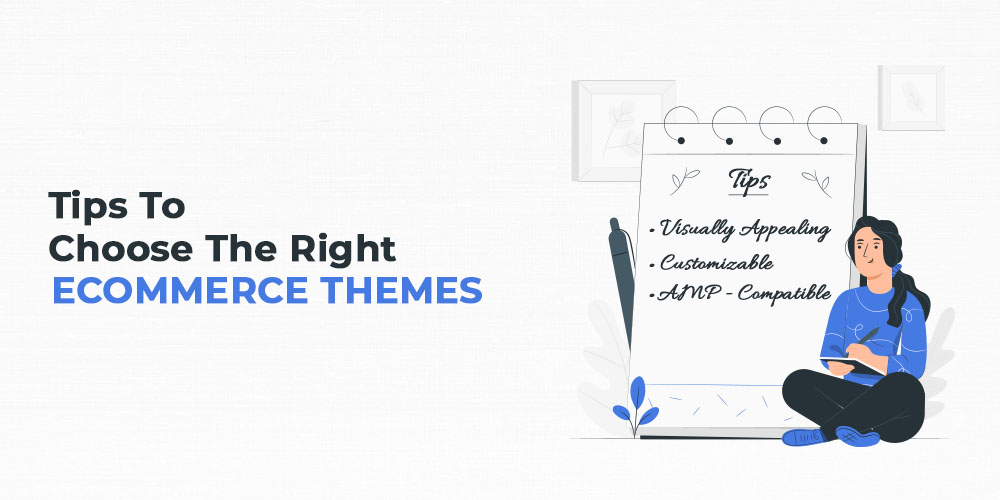 Tips To
Choose The Right
ECOMMERCE THEMES

Tips

• Visually Appealing
• Customizable
• AMP - Compatible